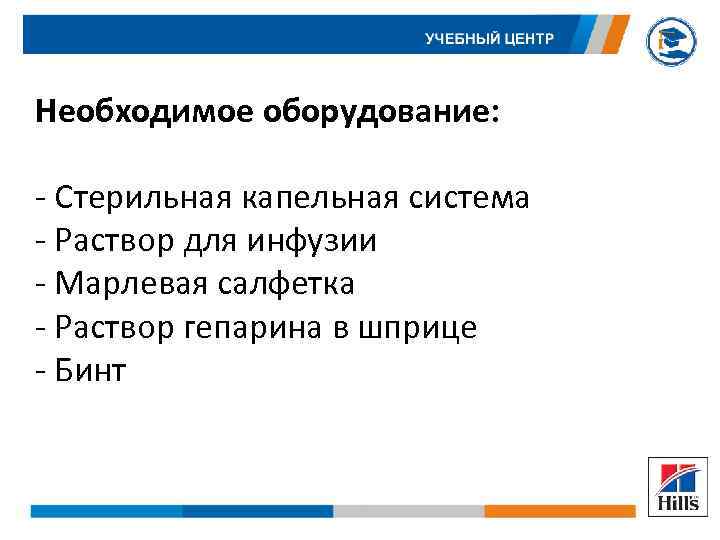 УЧЕБНЫЙ ЦЕНТР

Необходимое оборудование:

- Стерильная капельная система
- Раствор для инфузии
- Марлевая салфетка
- Раствор гепарина в шприце
- Бинт

Hill's